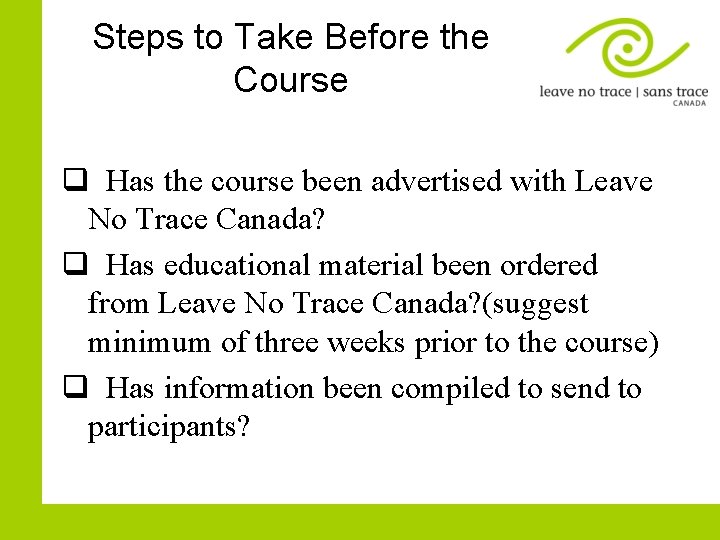 Steps to Take Before the Course

leave no trace | sans trace
CANADA

❑ Has the course been advertised with Leave No Trace Canada?

❑ Has educational material been ordered from Leave No Trace Canada?(suggest minimum of three weeks prior to the course)

❑ Has information been compiled to send to participants?